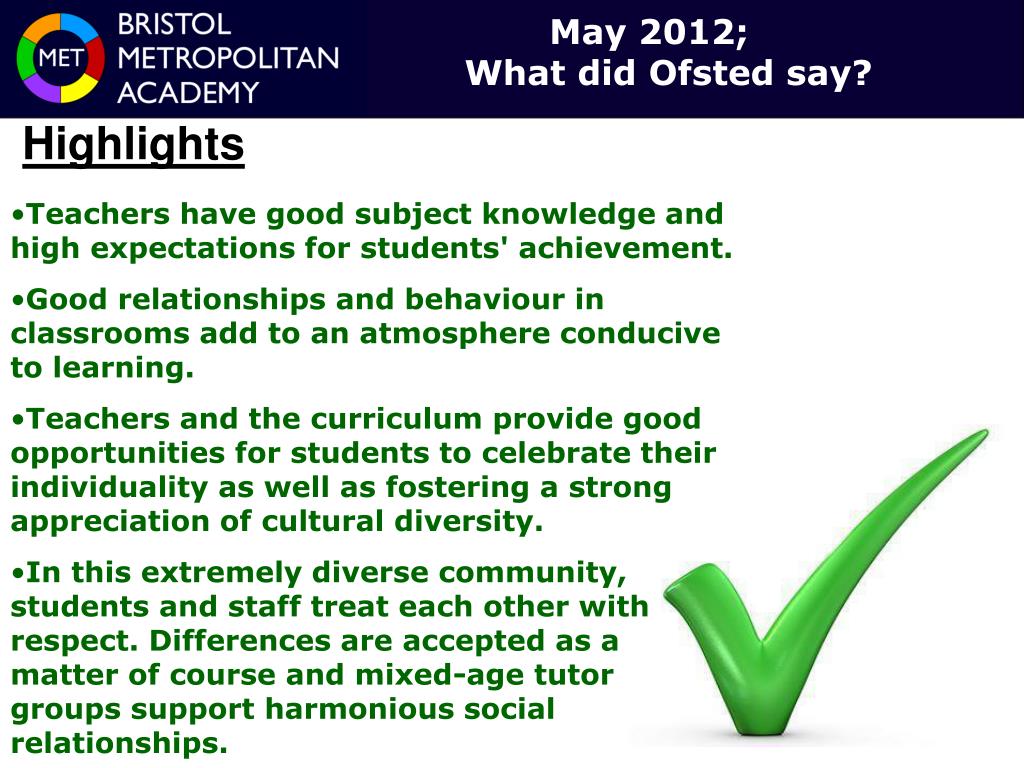 MET BRISTOL METROPOLITAN ACADEMY

May 2012;
What did Ofsted say?

Highlights

•Teachers have good subject knowledge and high expectations for students' achievement.

•Good relationships and behaviour in classrooms add to an atmosphere conducive to learning.

•Teachers and the curriculum provide good opportunities for students to celebrate their individuality as well as fostering a strong appreciation of cultural diversity.

•In this extremely diverse community, students and staff treat each other with respect. Differences are accepted as a matter of course and mixed-age tutor groups support harmonious social relationships.